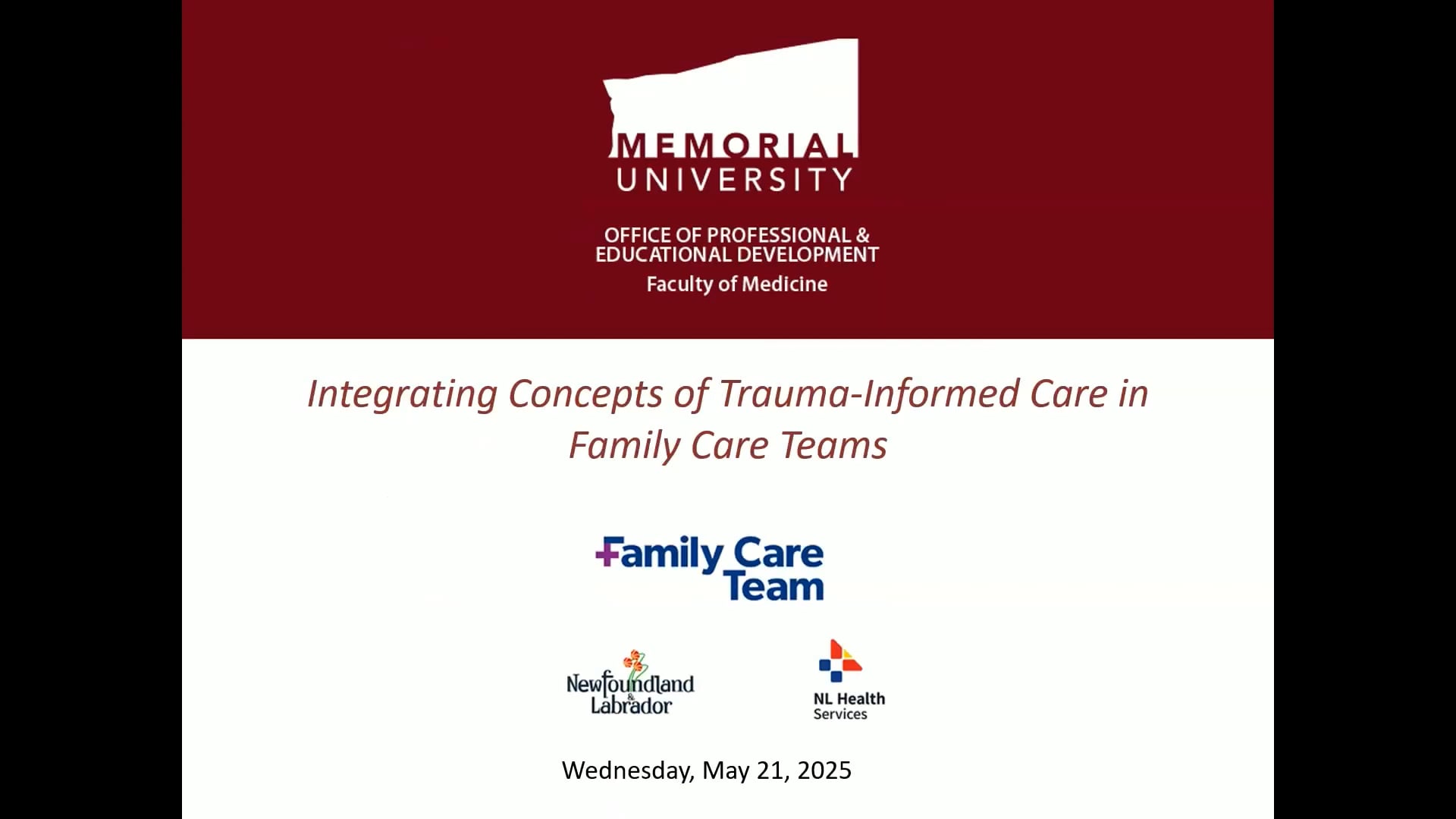 MEMORIAL UNIVERSITY

OFFICE OF PROFESSIONAL & EDUCATIONAL DEVELOPMENT
Faculty of Medicine

Integrating Concepts of Trauma-Informed Care in Family Care Teams

Family Care Team

Newfoundland & Labrador

NL Health Services

Wednesday, May 21, 2025